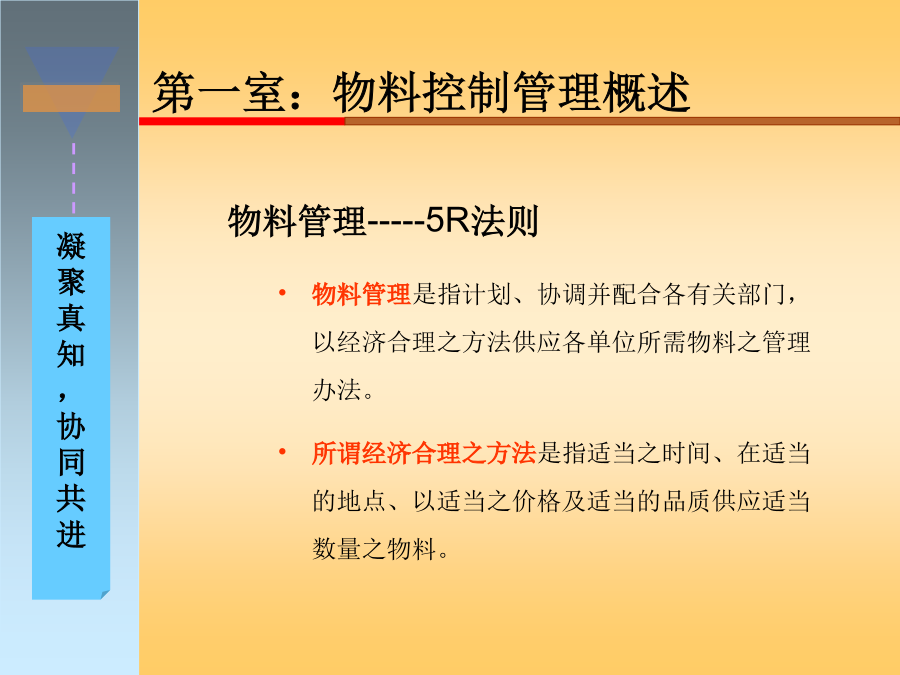 凝聚真知，协同共进

第一室：物料控制管理概述

物料管理-----5R法则

• 物料管理是指计划、协调并配合各有关部门，以经济合理之方法供应各单位所需物料之管理办法。

• 所谓经济合理之方法是指适当之时间、在适当的地点、以适当之价格及适当的品质供应适当数量之物料。